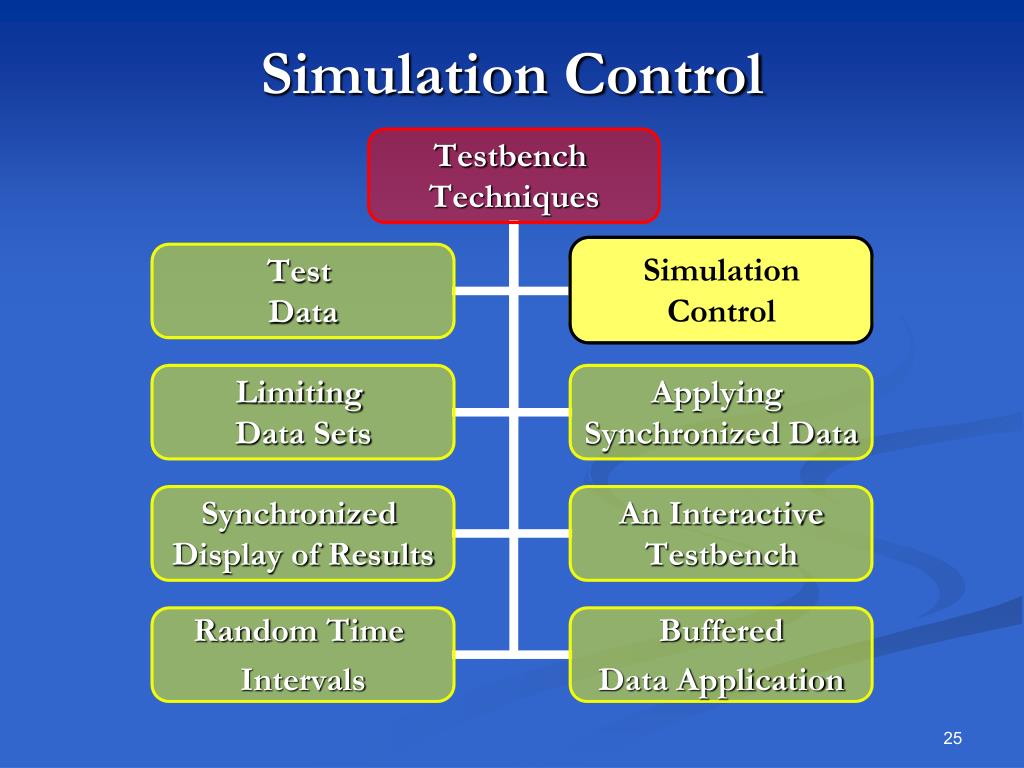 Simulation Control

Testbench Techniques

Test Data

Simulation Control

Limiting Data Sets

Applying Synchronized Data

Synchronized Display of Results

An Interactive Testbench

Random Time Intervals

Buffered Data Application

25